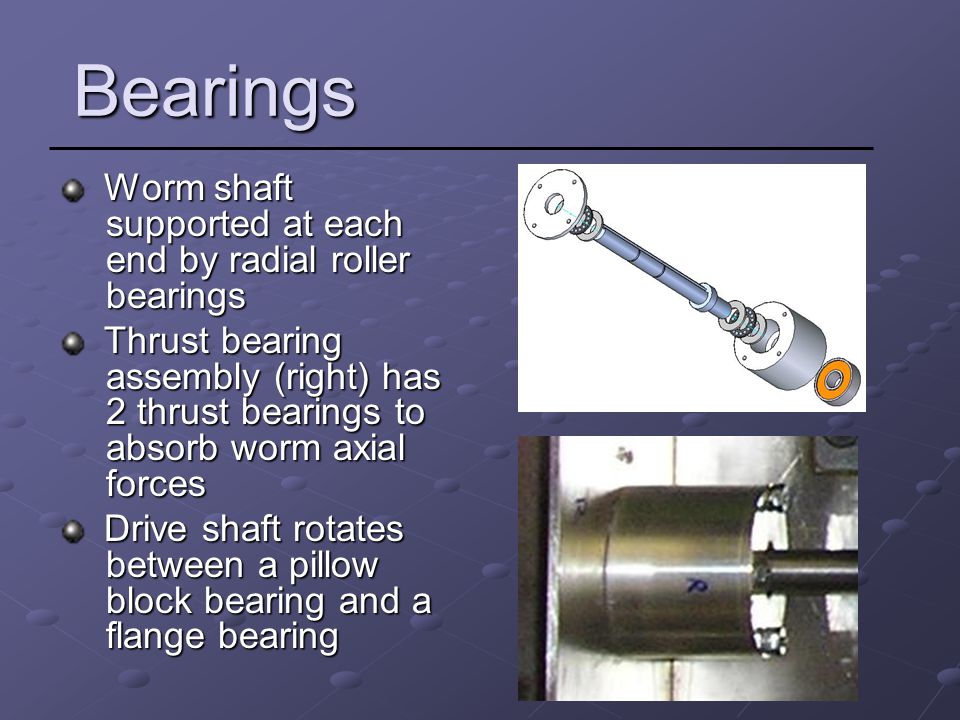 Bearings

Worm shaft supported at each end by radial roller bearings

Thrust bearing assembly (right) has 2 thrust bearings to absorb worm axial forces

Drive shaft rotates between a pillow block bearing and a flange bearing